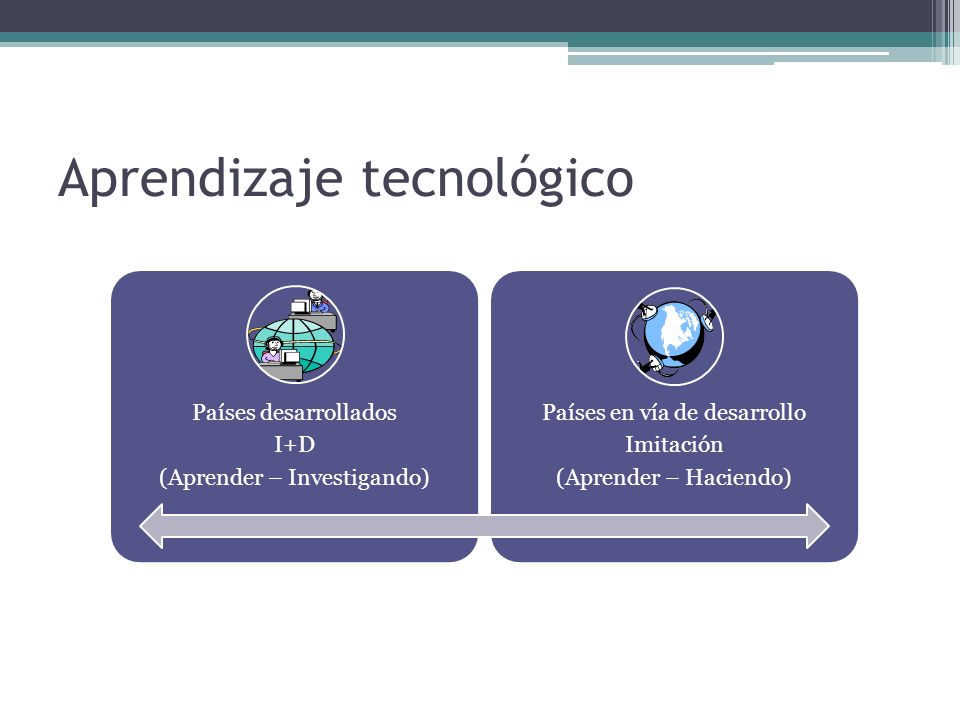 Aprendizaje tecnológico

Países desarrollados
I+D
(Aprender – Investigando)

Países en vía de desarrollo
Imitación
(Aprender – Haciendo)